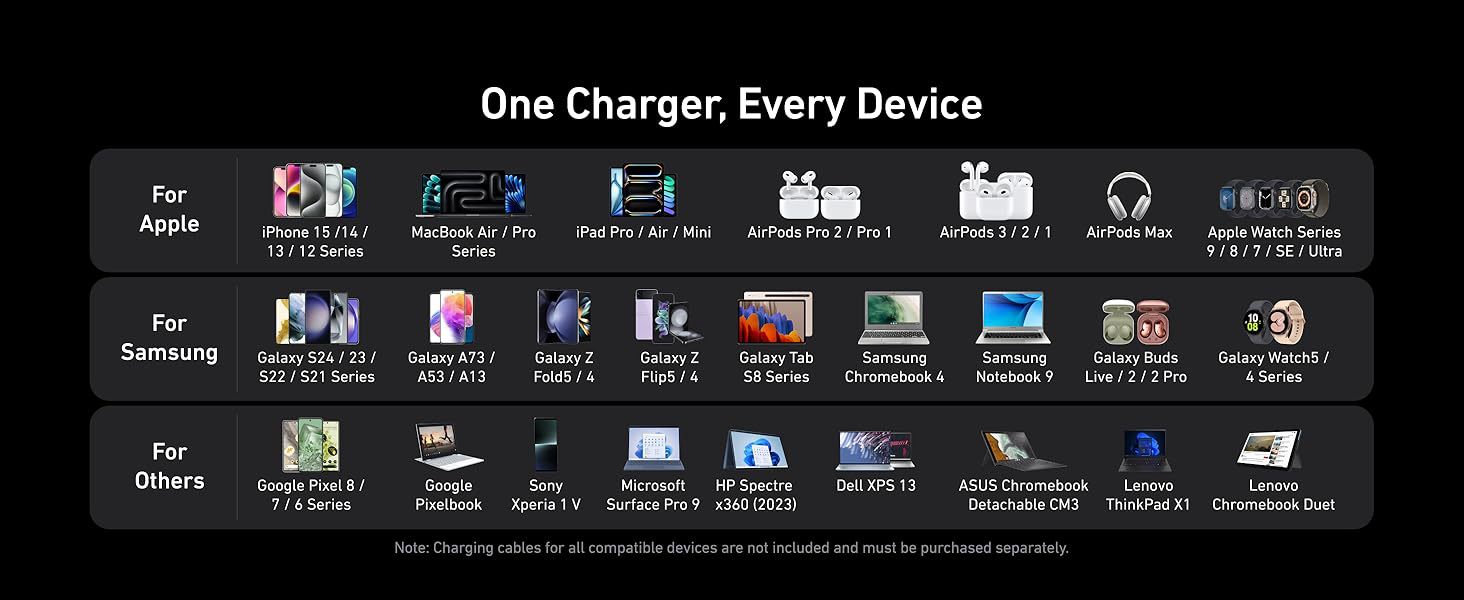 One Charger, Every Device

For Apple

iPhone 15 /14 / 13 / 12 Series

MacBook Air / Pro Series

iPad Pro / Air / Mini

AirPods Pro 2 / Pro 1

AirPods 3 / 2 / 1

AirPods Max

Apple Watch Series 9 / 8 / 7 / SE / Ultra

For Samsung

Galaxy S24 / 23 / S22 / S21 Series

Galaxy A73 / A53 / A13

Galaxy Z Fold5 / 4

Galaxy Z Flip5 / 4

Galaxy Tab S8 Series

Samsung Chromebook 4

Samsung Notebook 9

Galaxy Buds Live / 2 / 2 Pro

Galaxy Watch5 / 4 Series

For Others

Google Pixel 8 / 7 / 6 Series

Google Pixelbook

Sony Xperia 1 V

Microsoft Surface Pro 9

HP Spectre x360 (2023)

Dell XPS 13

ASUS Chromebook Detachable CM3

Lenovo ThinkPad X1

Lenovo Chromebook Duet

Note: Charging cables for all compatible devices are not included and must be purchased separately.